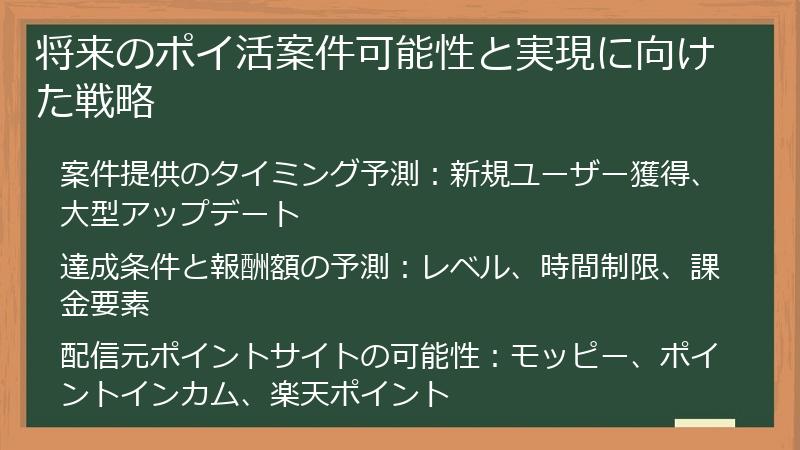 将来のポイ活案件可能性と実現に向けた戦略

案件提供のタイミング予測：新規ユーザー獲得、大型アップデート

達成条件と報酬額の予測：レベル、時間制限、課金要素

配信元ポイントサイトの可能性：モッピー、ポイントインカム、楽天ポイント